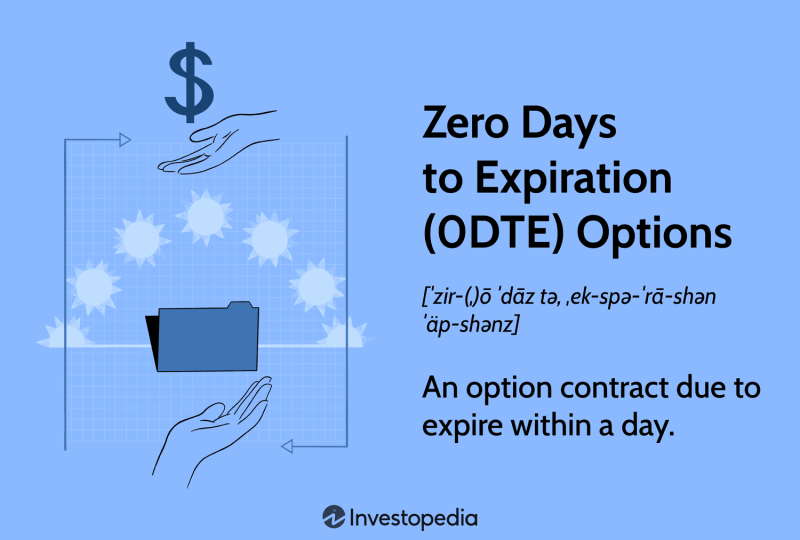 $

Zero Days to Expiration (0DTE) Options

[ˈzir-(ˌ)ō ˈdāz tə, ˌek-spə-ˈrā-shən ˈäp-shənz]

An option contract due to expire within a day.

Investopedia